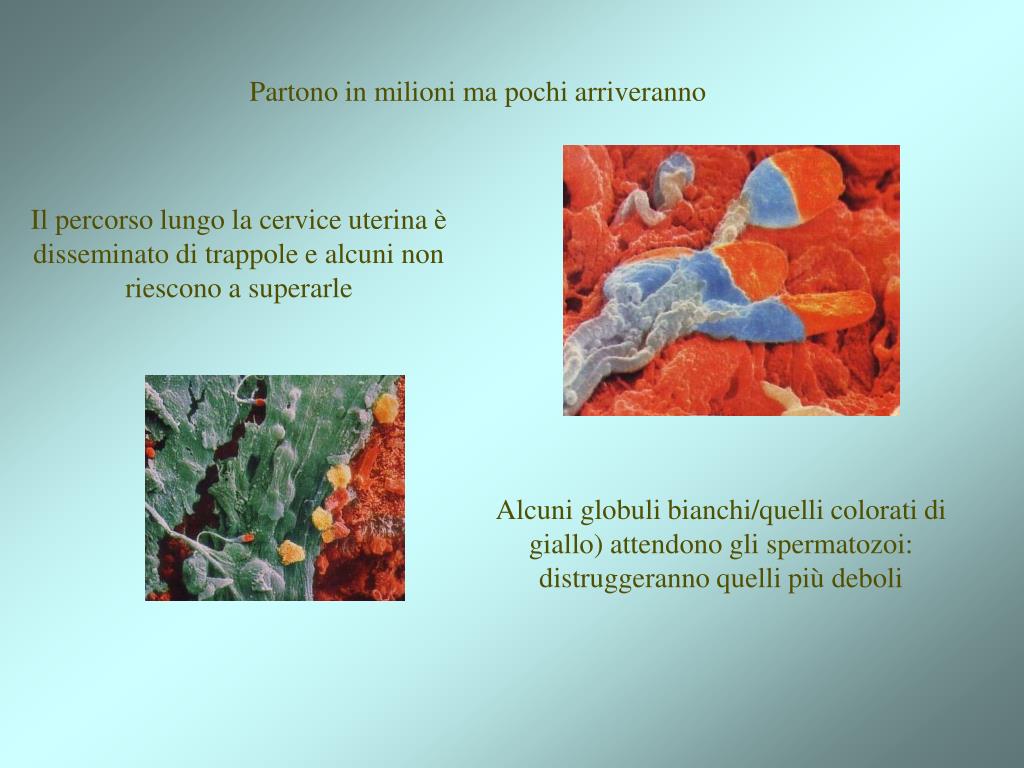 Partono in milioni ma pochi arriveranno

Il percorso lungo la cervice uterina è disseminato di trappole e alcuni non riescono a superarle

Alcuni globuli bianchi/quelli colorati di giallo) attendono gli spermatozoi: distruggeranno quelli più deboli